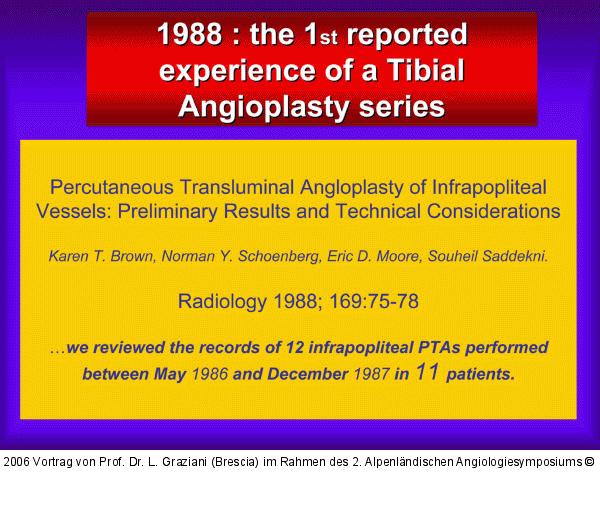 1988 : the 1st reported experience of a Tibial Angioplasty series

Percutaneous Transluminal Angloplasty of Infrapopliteal Vessels: Preliminary Results and Technical Considerations

Karen T. Brown, Norman Y. Schoenberg, Eric D. Moore, Souheil Saddekni.

Radiology 1988; 169:75-78

…we reviewed the records of 12 infrapopliteal PTAs performed between May 1986 and December 1987 in 11 patients.

2006 Vortrag von Prof. Dr. L. Graziani (Brescia) im Rahmen des 2. Alpenländischen Angiologiesymposiums ©